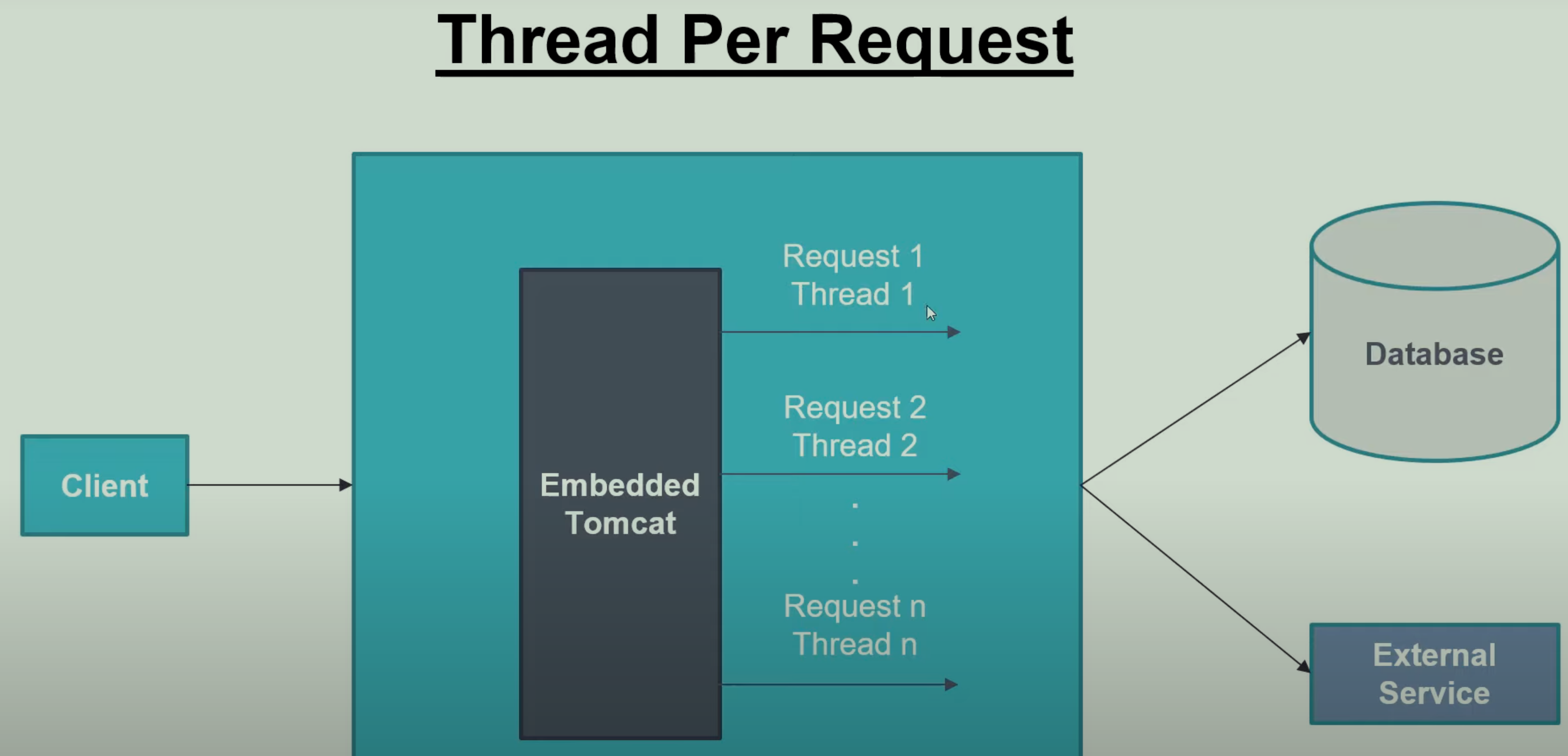 Thread Per Request

Client

Embedded Tomcat

Request 1
Thread 1

Request 2
Thread 2

.
.
.

Request n
Thread n

Database

External Service